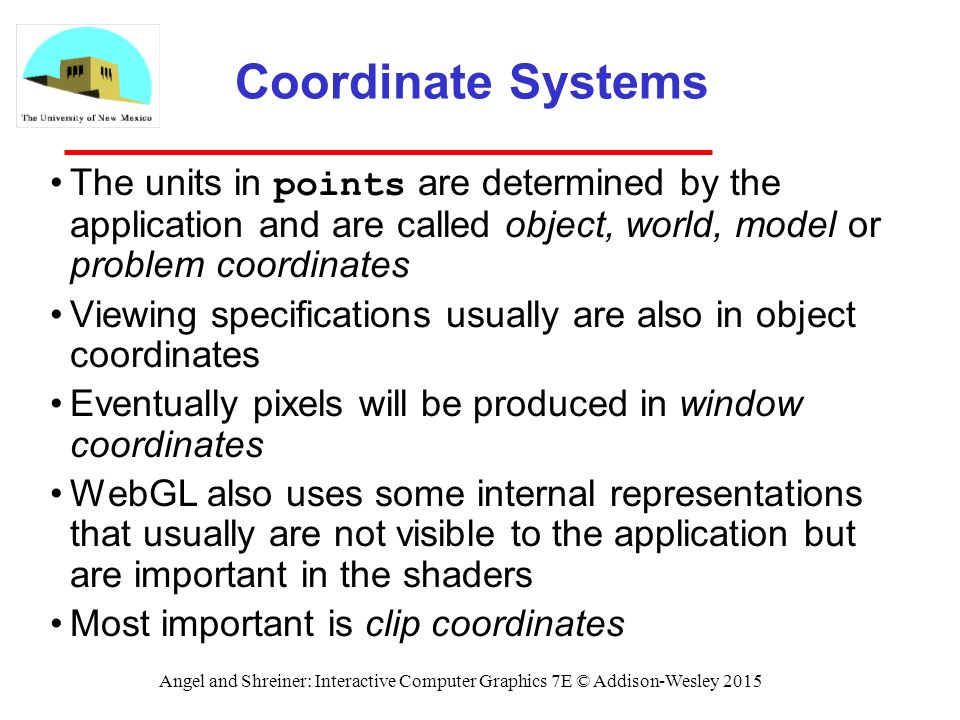 The University of New Mexico

Coordinate Systems

• The units in points are determined by the application and are called object, world, model or problem coordinates
• Viewing specifications usually are also in object coordinates
• Eventually pixels will be produced in window coordinates
• WebGL also uses some internal representations that usually are not visible to the application but are important in the shaders
• Most important is clip coordinates

Angel and Shreiner: Interactive Computer Graphics 7E © Addison-Wesley 2015